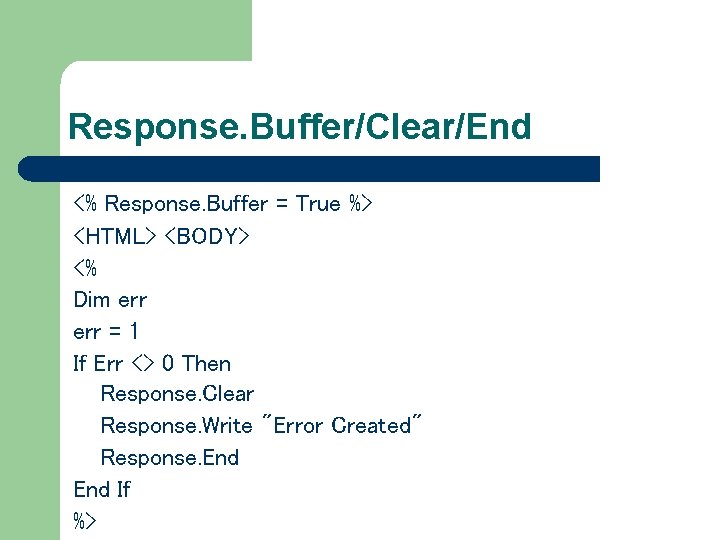 Response.Buffer/Clear/End

<% Response.Buffer = True %>
<HTML> <BODY>
<%
Dim err
err = 1
If Err <> 0 Then
Response.Clear
Response.Write "Error Created"
Response.End
End If
%>